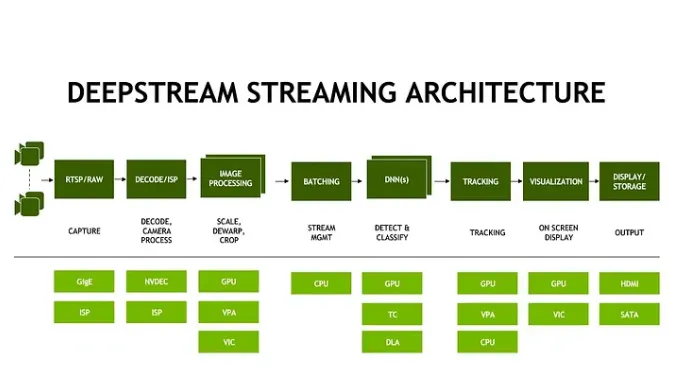 DEEPSTREAM STREAMING ARCHITECTURE

RTSP/RAW
DECODE/ISP
IMAGE PROCESSING
BATCHING
DNN(s)
TRACKING
VISUALIZATION
DISPLAY/ STORAGE

CAPTURE
DECODE, CAMERA PROCESS
SCALE, DEWARP, CROP
STREAM MGMT
DETECT & CLASSIFY
TRACKING
ON SCREEN DISPLAY
OUTPUT

GigE
ISP

NVDEC
ISP

GPU
VPA
VIC

CPU

GPU
TC
DLA

GPU
VPA
CPU

GPU
VIC

HDMI
SATA